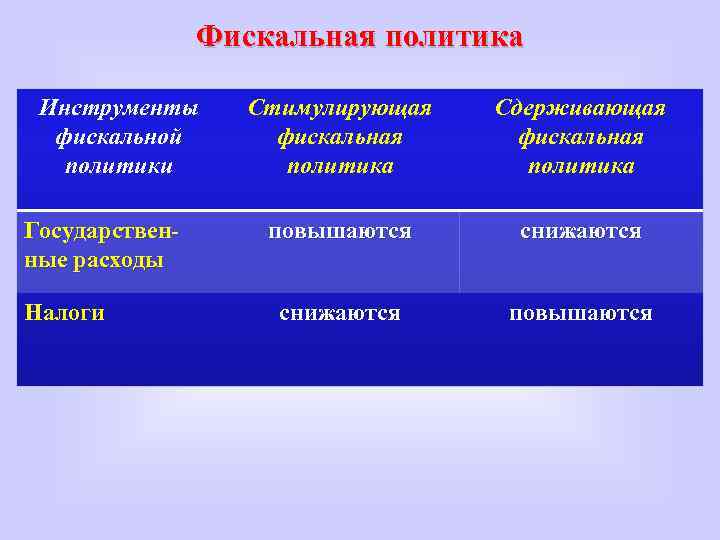 Фискальная политика

| Инструменты фискальной политики | Стимулирующая фискальная политика | Сдерживающая фискальная политика |
|---|---|---|
| Государственные расходы | повышаются | снижаются |
| Налоги | снижаются | повышаются |